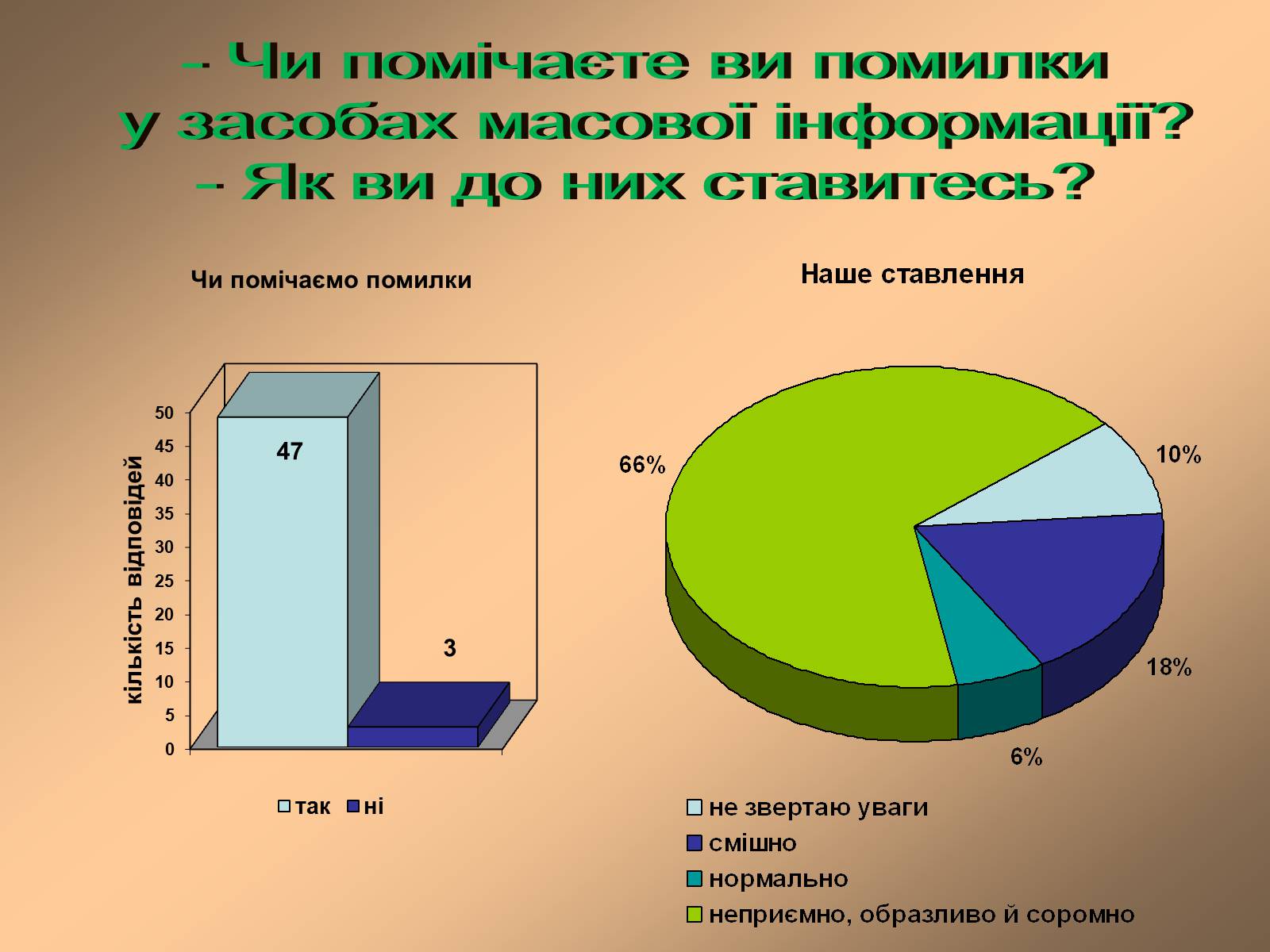 - Чи помічаєте ви помилки у засобах масової інформації?
- Як ви до них ставитесь?

Чи помічаємо помилки

кількість відповідей

50
45
40
35
30
25
20
15
10
5
0

47

3

так ні

Наше ставлення

66%

10%

18%

6%

не звертаю уваги
смішно
нормально
неприємно, образливо й соромно